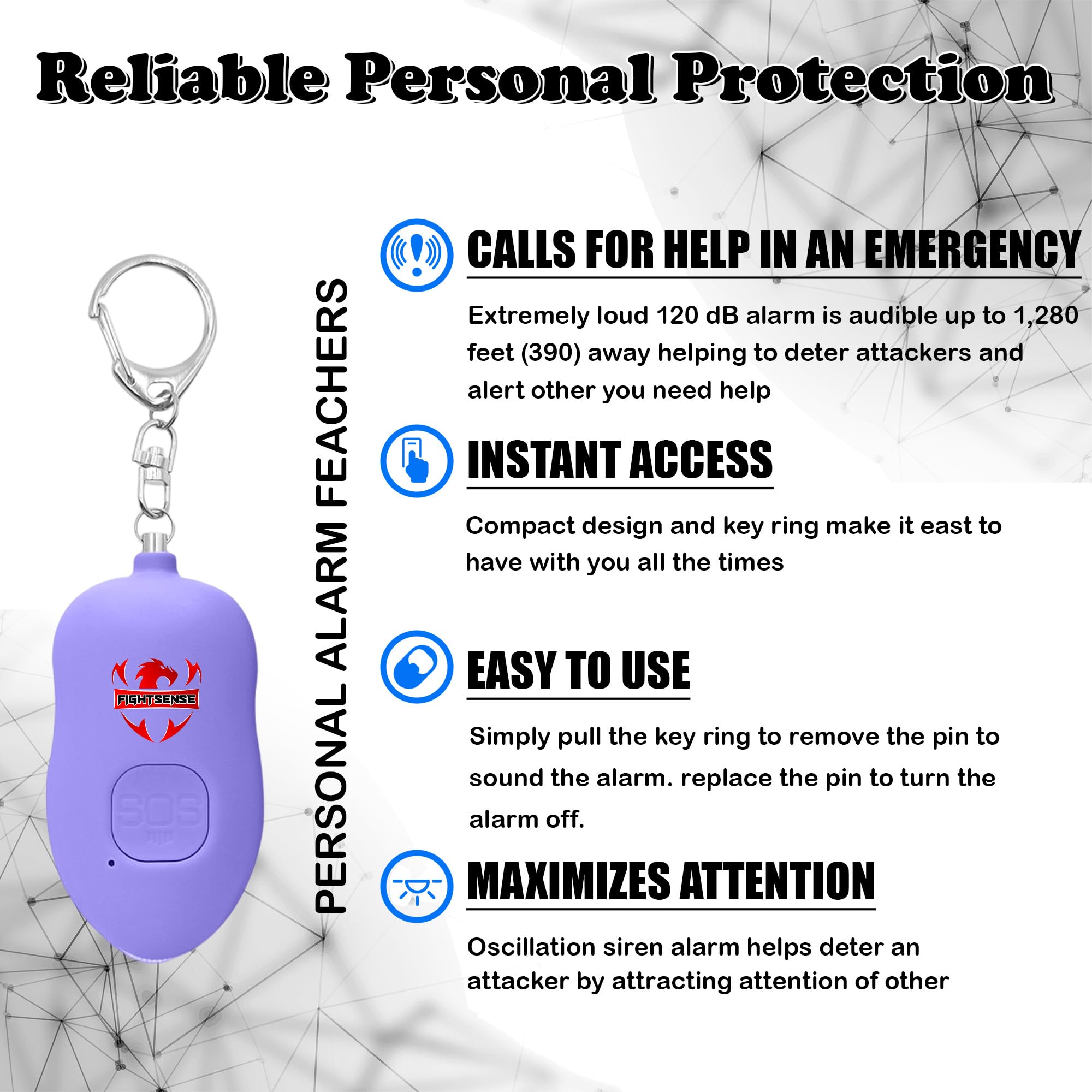 Reliable Personal Protection

FIGHTSENSE

SOS

PERSONAL ALARM FEACHERS

CALLS FOR HELP IN AN EMERGENCY

Extremely loud 120 dB alarm is audible up to 1,280 feet (390) away helping to deter attackers and alert other you need help

INSTANT ACCESS

Compact design and key ring make it east to have with you all the times

EASY TO USE

Simply pull the key ring to remove the pin to sound the alarm. replace the pin to turn the alarm off.

MAXIMIZES ATTENTION

Oscillation siren alarm helps deter an attacker by attracting attention of other